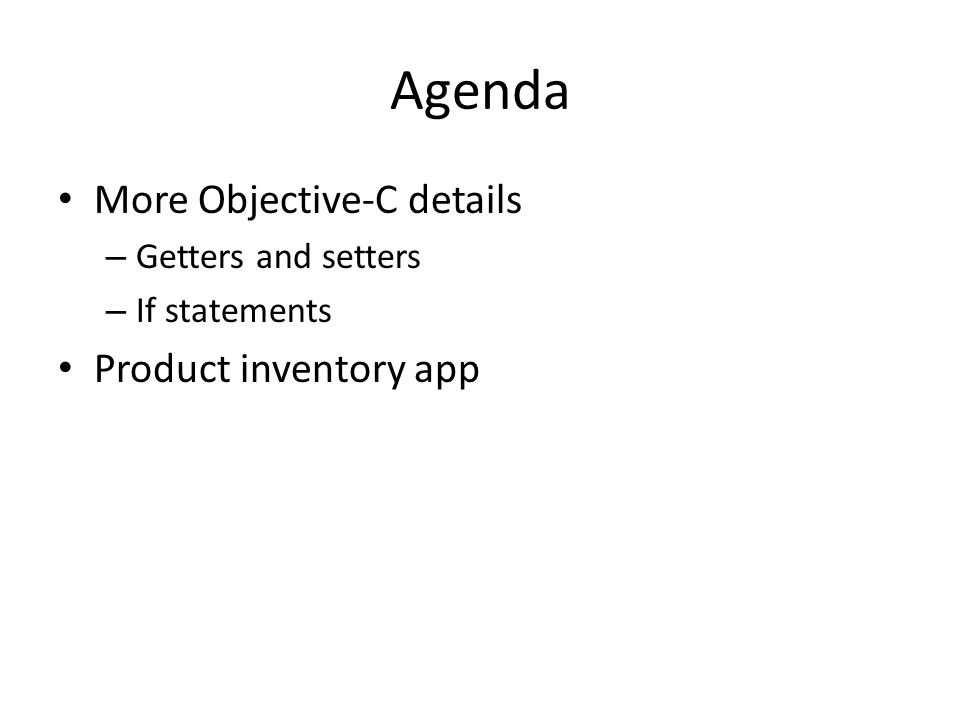 Agenda

• More Objective-C details
  – Getters and setters
  – If statements
• Product inventory app